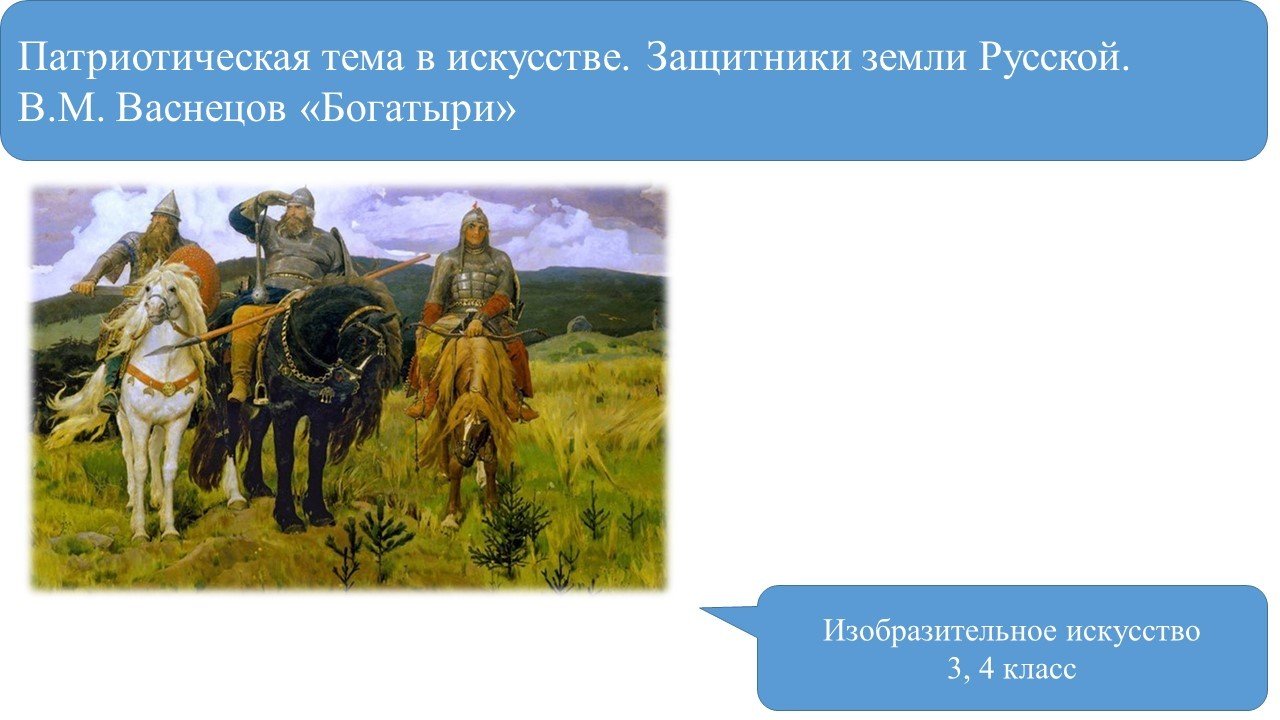 Патриотическая тема в искусстве. Защитники земли Русской. В.М. Васнецов «Богатыри»

Изобразительное искусство
3, 4 класс